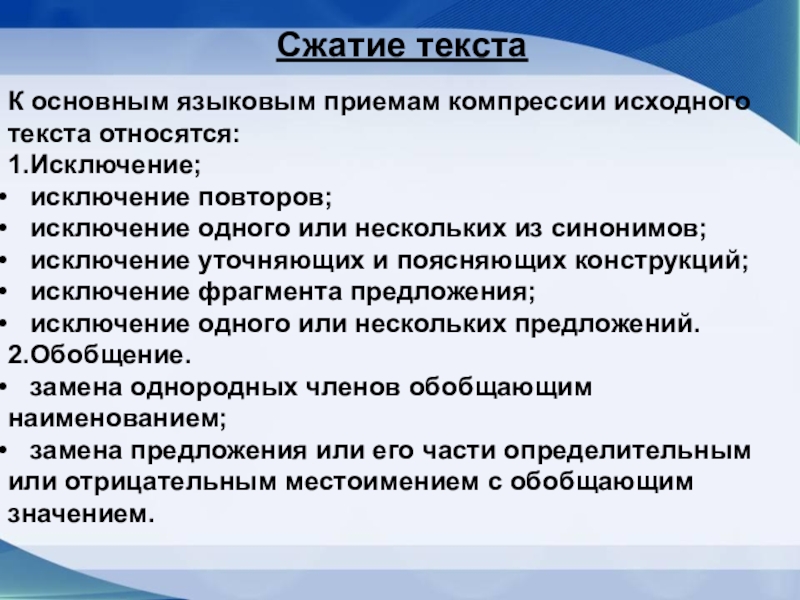 Сжатие текста

К основным языковым приемам компрессии исходного текста относятся:
1.Исключение;
• исключение повторов;
• исключение одного или нескольких из синонимов;
• исключение уточняющих и поясняющих конструкций;
• исключение фрагмента предложения;
• исключение одного или нескольких предложений.
2.Обобщение.
• замена однородных членов обобщающим наименованием;
• замена предложения или его части определительным или отрицательным местоимением с обобщающим значением.